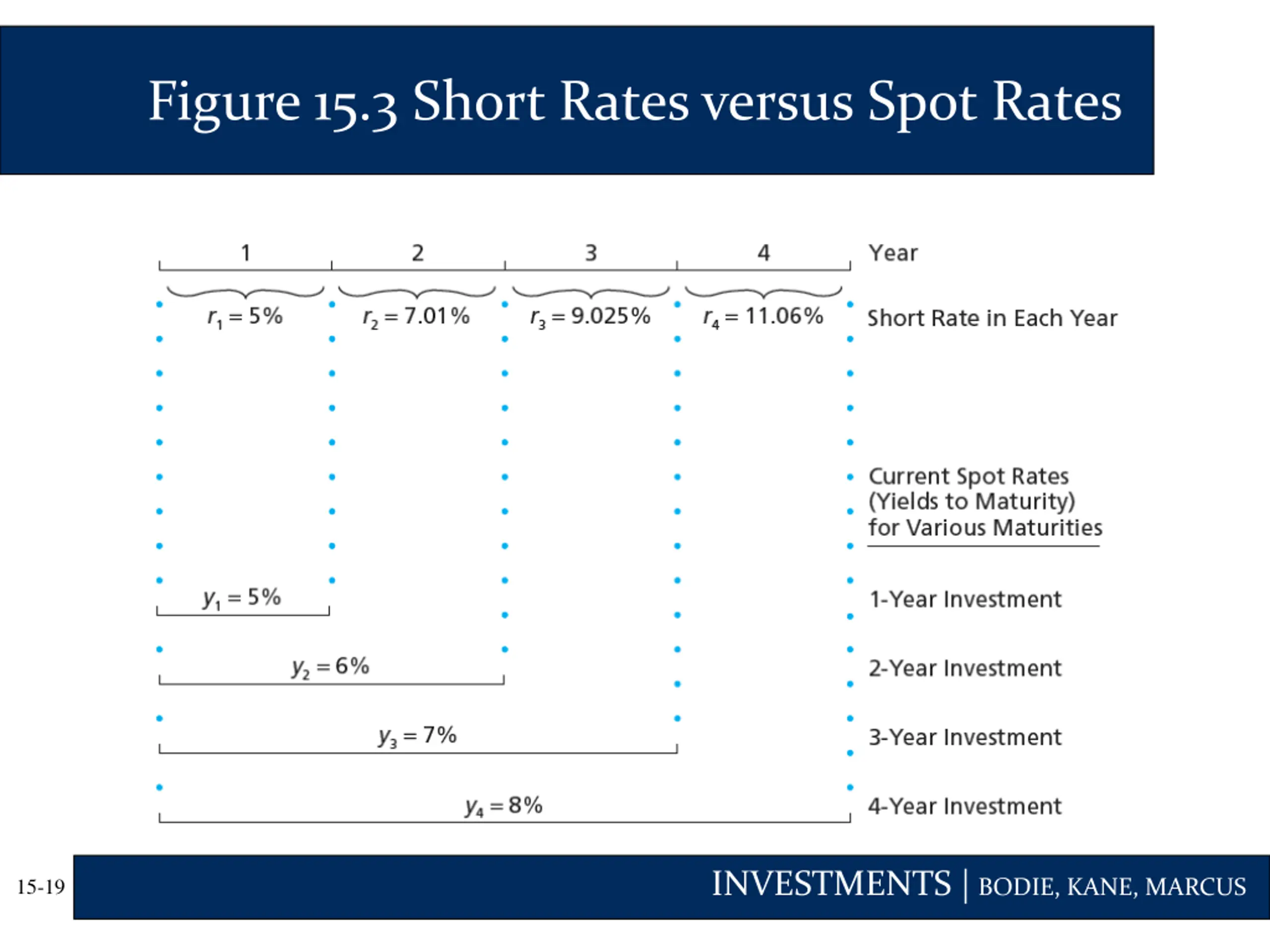 Figure 15.3 Short Rates versus Spot Rates

1
2
3
4
Year

$r_1 = 5\%$
$r_2 = 7.01\%$
$r_3 = 9.025\%$
$r_4 = 11.06\%$
Short Rate in Each Year

Current Spot Rates (Yields to Maturity) for Various Maturities

$y_1 = 5\%$
1-Year Investment

$y_2 = 6\%$
2-Year Investment

$y_3 = 7\%$
3-Year Investment

$y_4 = 8\%$
4-Year Investment

15-19

INVESTMENTS | BODIE, KANE, MARCUS